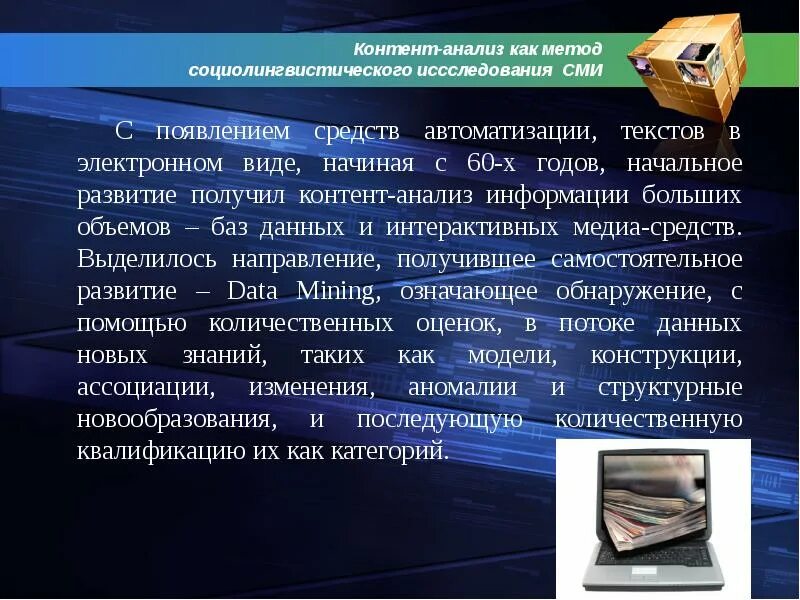 Контент-анализ как метод социолингвистического иссследования СМИ

С появлением средств автоматизации, текстов в электронном виде, начиная с 60-х годов, начальное развитие получил контент-анализ информации больших объемов – баз данных и интерактивных медиа-средств. Выделилось направление, получившее самостоятельное развитие – Data Mining, означающее обнаружение, с помощью количественных оценок, в потоке данных новых знаний, таких как модели, конструкции, ассоциации, изменения, аномалии и структурные новообразования, и последующую количественную квалификацию их как категорий.